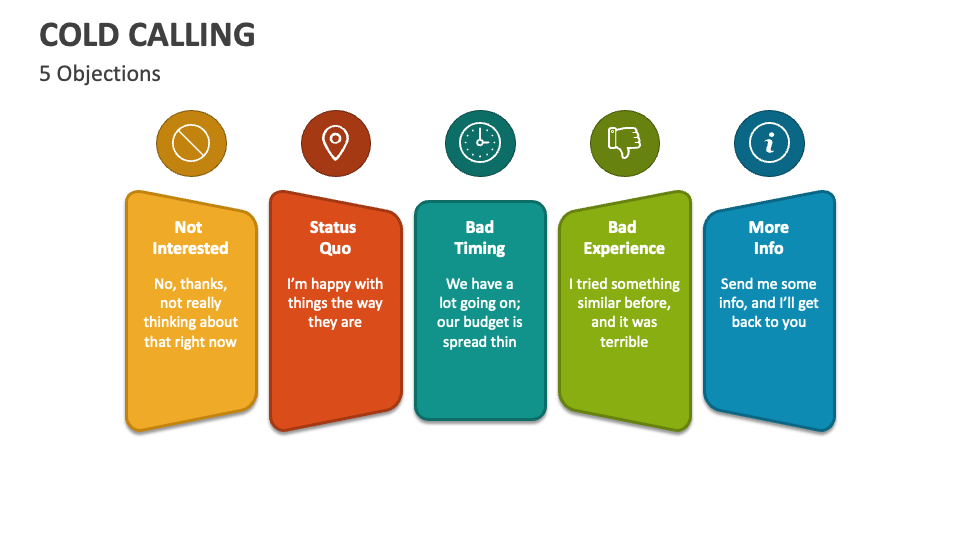 COLD CALLING
5 Objections

Not Interested

No, thanks, not really thinking about that right now

Status Quo

I'm happy with things the way they are

Bad Timing

We have a lot going on; our budget is spread thin

Bad Experience

I tried something similar before, and it was terrible

More Info

Send me some info, and I'll get back to you